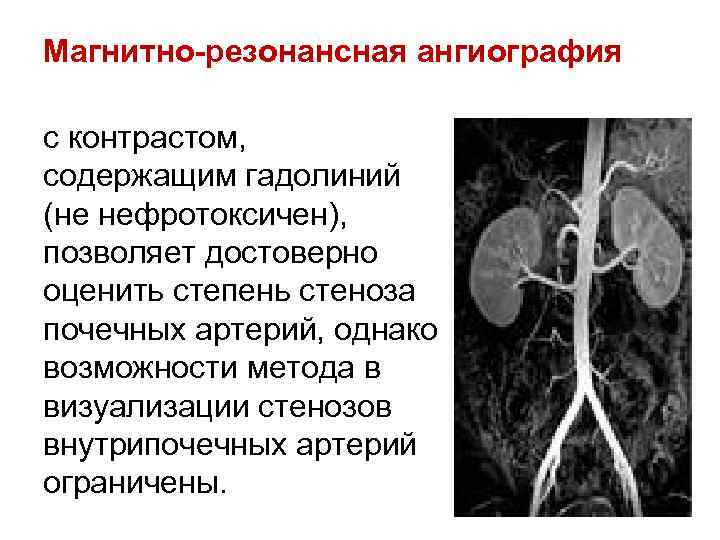 Магнитно-резонансная ангиография

с контрастом, содержащим гадолиний (не нефротоксичен), позволяет достоверно оценить степень стеноза почечных артерий, однако возможности метода в визуализации стенозов внутрипочечных артерий ограничены.